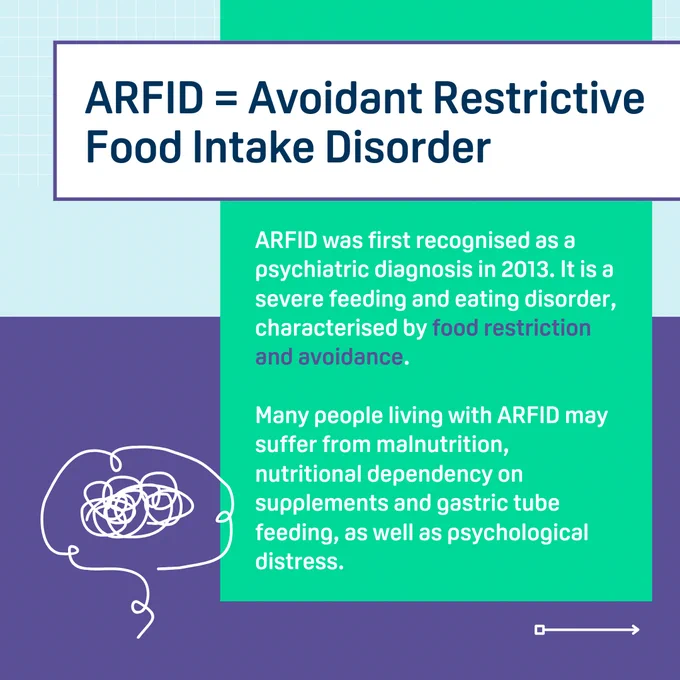 ARFID = Avoidant Restrictive Food Intake Disorder

ARFID was first recognised as a psychiatric diagnosis in 2013. It is a severe feeding and eating disorder, characterised by food restriction and avoidance.

Many people living with ARFID may suffer from malnutrition, nutritional dependency on supplements and gastric tube feeding, as well as psychological distress.